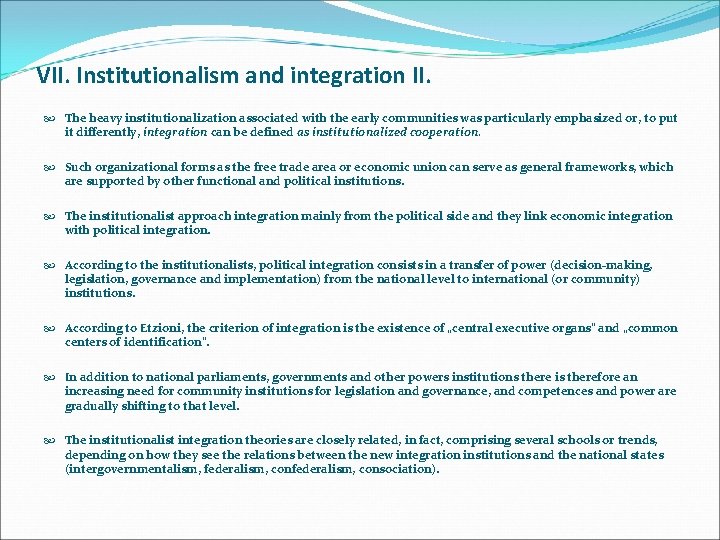 VII. Institutionalism and integration II.

The heavy institutionalization associated with the early communities was particularly emphasized or, to put it differently, integration can be defined as institutionalized cooperation.

Such organizational forms as the free trade area or economic union can serve as general frameworks, which are supported by other functional and political institutions.

The institutionalist approach integration mainly from the political side and they link economic integration with political integration.

According to the institutionalists, political integration consists in a transfer of power (decision-making, legislation, governance and implementation) from the national level to international (or community) institutions.

According to Etzioni, the criterion of integration is the existence of „central executive organs" and „common centers of identification".

In addition to national parliaments, governments and other powers institutions there is therefore an increasing need for community institutions for legislation and governance, and competences and power are gradually shifting to that level.

The institutionalist integration theories are closely related, in fact, comprising several schools or trends, depending on how they see the relations between the new integration institutions and the national states (intergovernmentalism, federalism, confederalism, consociation).